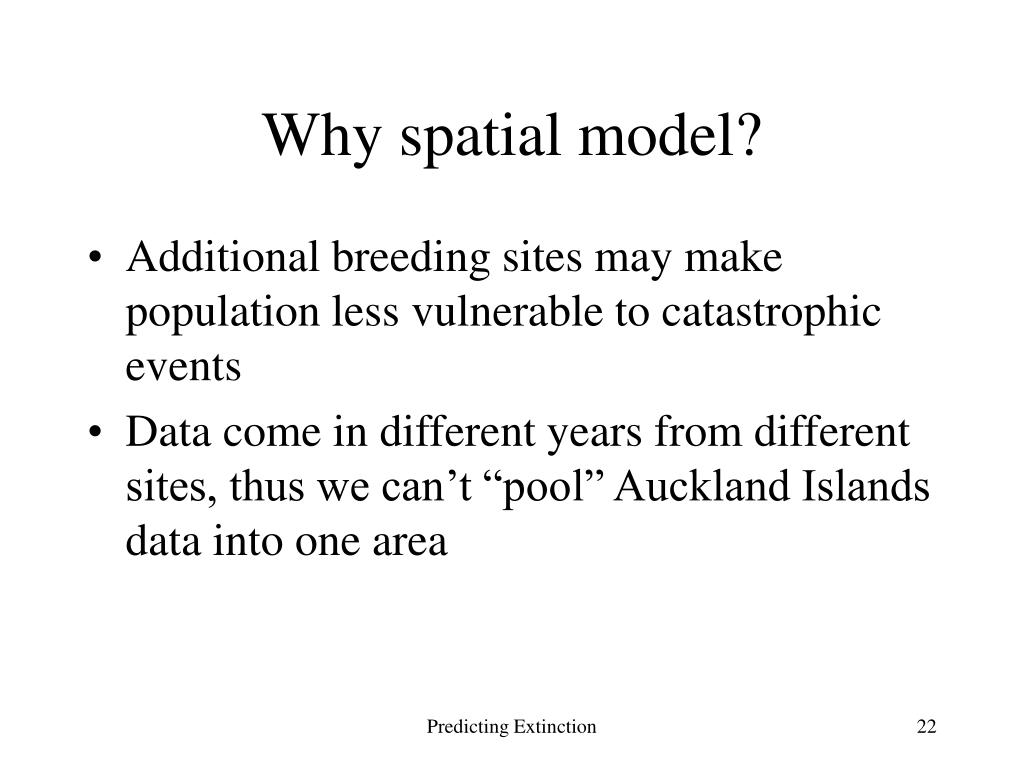 Why spatial model?

• Additional breeding sites may make population less vulnerable to catastrophic events

• Data come in different years from different sites, thus we can’t “pool” Auckland Islands data into one area

Predicting Extinction

22